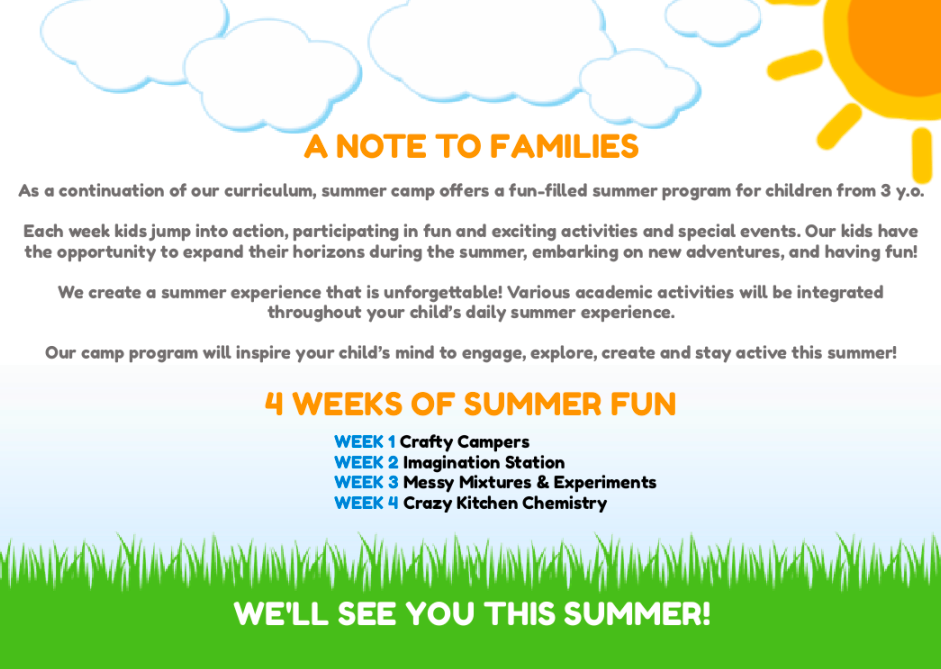 A NOTE TO FAMILIES

As a continuation of our curriculum, summer camp offers a fun-filled summer program for children from 3 y.o.

Each week kids jump into action, participating in fun and exciting activities and special events. Our kids have the opportunity to expand their horizons during the summer, embarking on new adventures, and having fun!

We create a summer experience that is unforgettable! Various academic activities will be integrated throughout your child's daily summer experience.

Our camp program will inspire your child's mind to engage, explore, create and stay active this summer!

4 WEEKS OF SUMMER FUN

WEEK 1 Crafty Campers
WEEK 2 Imagination Station
WEEK 3 Messy Mixtures & Experiments
WEEK 4 Crazy Kitchen Chemistry

WE'LL SEE YOU THIS SUMMER!